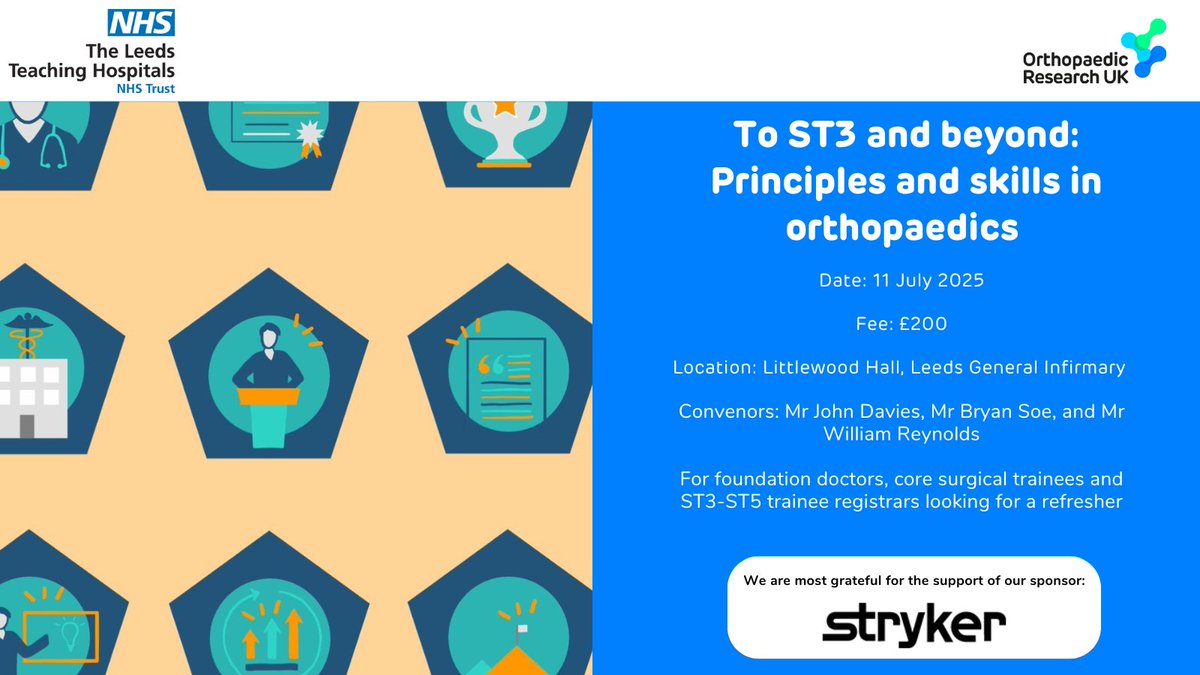 NHS
The Leeds Teaching Hospitals
NHS Trust

Orthopaedic Research UK

To ST3 and beyond: Principles and skills in orthopaedics

Date: 11 July 2025

Fee: £200

Location: Littlewood Hall, Leeds General Infirmary

Convenors: Mr John Davies, Mr Bryan Soe, and Mr William Reynolds

For foundation doctors, core surgical trainees and ST3-ST5 trainee registrars looking for a refresher

We are most grateful for the support of our sponsor:

stryker